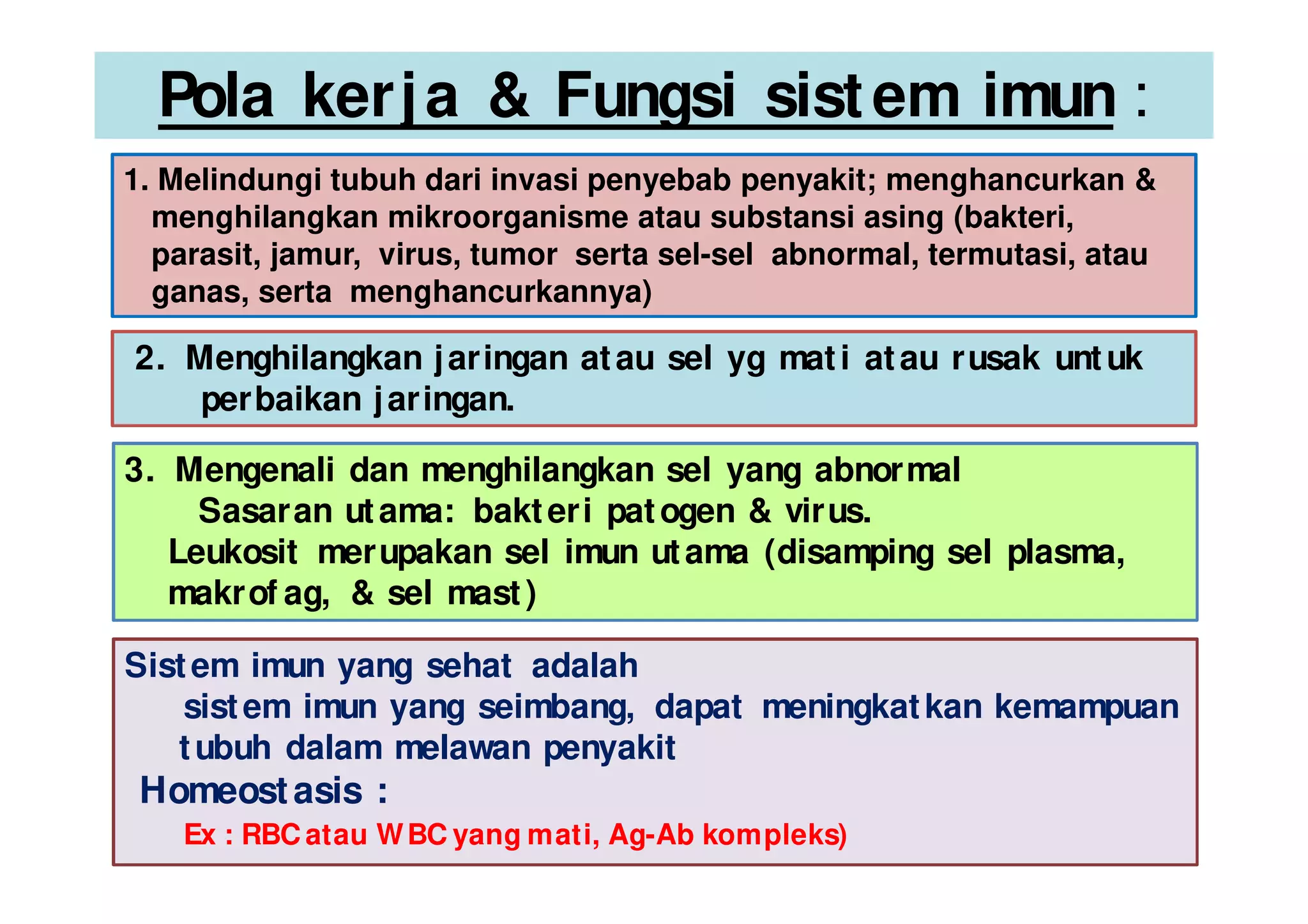 Pola kerja & Fungsi sistem imun :

1. Melindungi tubuh dari invasi penyebab penyakit; menghancurkan & menghilangkan mikroorganisme atau substansi asing (bakteri, parasit, jamur, virus, tumor serta sel-sel abnormal, termutasi, atau ganas, serta menghancurkannya)

2. Menghilangkan jaringan atau sel yg mati atau rusak untuk perbaikan jaringan.

3. Mengenali dan menghilangkan sel yang abnormal
Sasaran utama: bakteri patogen & virus.
Leukosit merupakan sel imun utama (disamping sel plasma, makrofag, & sel mast)

Sistem imun yang sehat adalah
sistem imun yang seimbang, dapat meningkatkan kemampuan tubuh dalam melawan penyakit
Homeostasis :
Ex : RBC atau WBC yang mati, Ag-Ab kompleks)